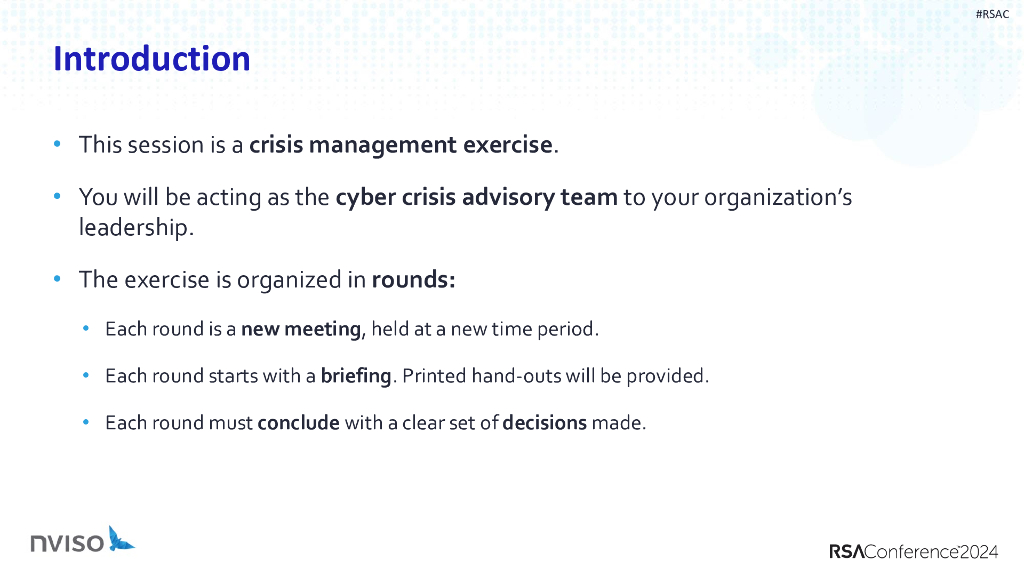 #RSAC

Introduction

• This session is a crisis management exercise.

• You will be acting as the cyber crisis advisory team to your organization's leadership.

• The exercise is organized in rounds:

• Each round is a new meeting, held at a new time period.

• Each round starts with a briefing. Printed hand-outs will be provided.

• Each round must conclude with a clear set of decisions made.

nviso

RSAConference2024